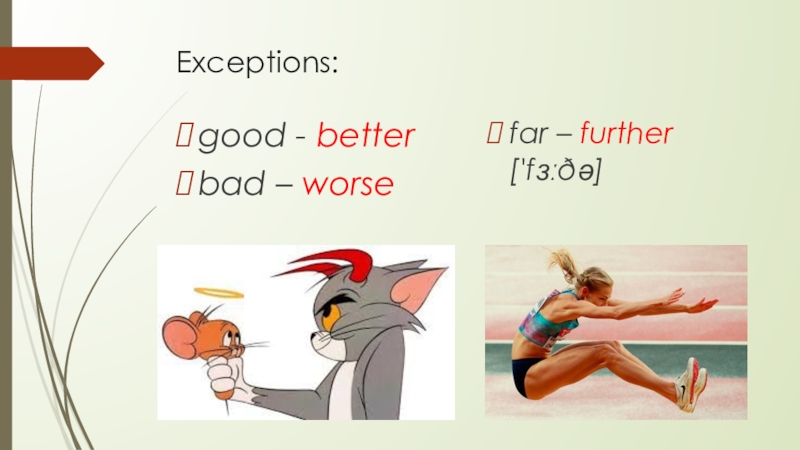 Exceptions:

 good - better

 bad – worse

 far – further ['fɜːðə]